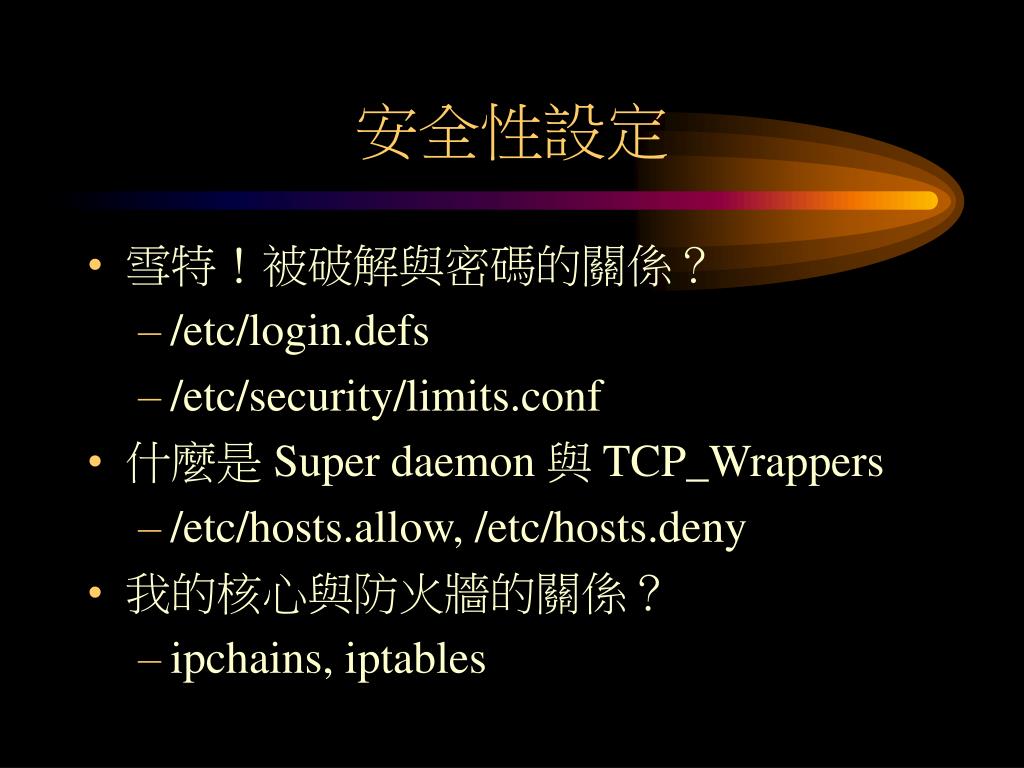 安全性設定

• 雪特！被破解與密碼的關係？
– /etc/login.defs
– /etc/security/limits.conf
• 什麼是 Super daemon 與 TCP_Wrappers
– /etc/hosts.allow, /etc/hosts.deny
• 我的核心與防火牆的關係？
– ipchains, iptables